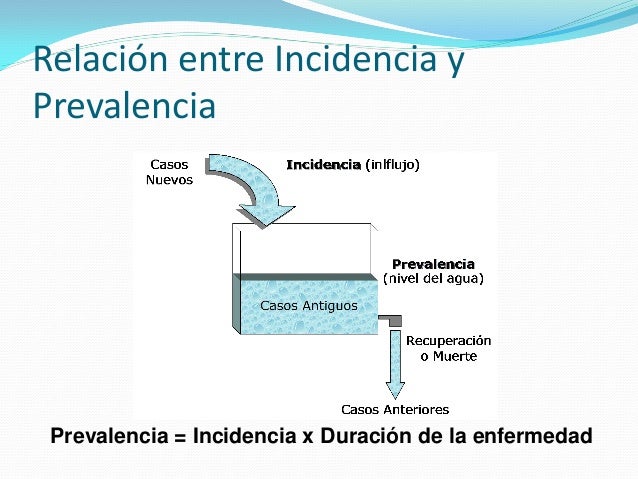 Relación entre Incidencia y Prevalencia

Casos Nuevos

Incidencia (inlflujo)

Prevalencia (nivel del agua)

Casos Antiguos

Recuperación o Muerte

Casos Anteriores

Prevalencia = Incidencia x Duración de la enfermedad